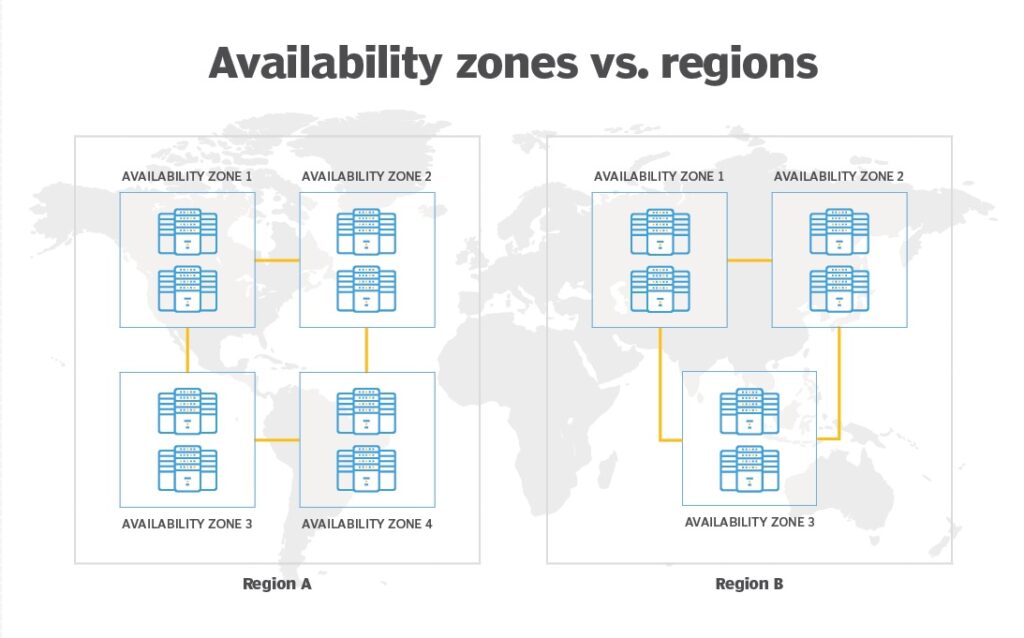 Availability zones vs. regions

AVAILABILITY ZONE 1
AVAILABILITY ZONE 2
AVAILABILITY ZONE 3
AVAILABILITY ZONE 4

Region A

AVAILABILITY ZONE 1
AVAILABILITY ZONE 2
AVAILABILITY ZONE 3

Region B